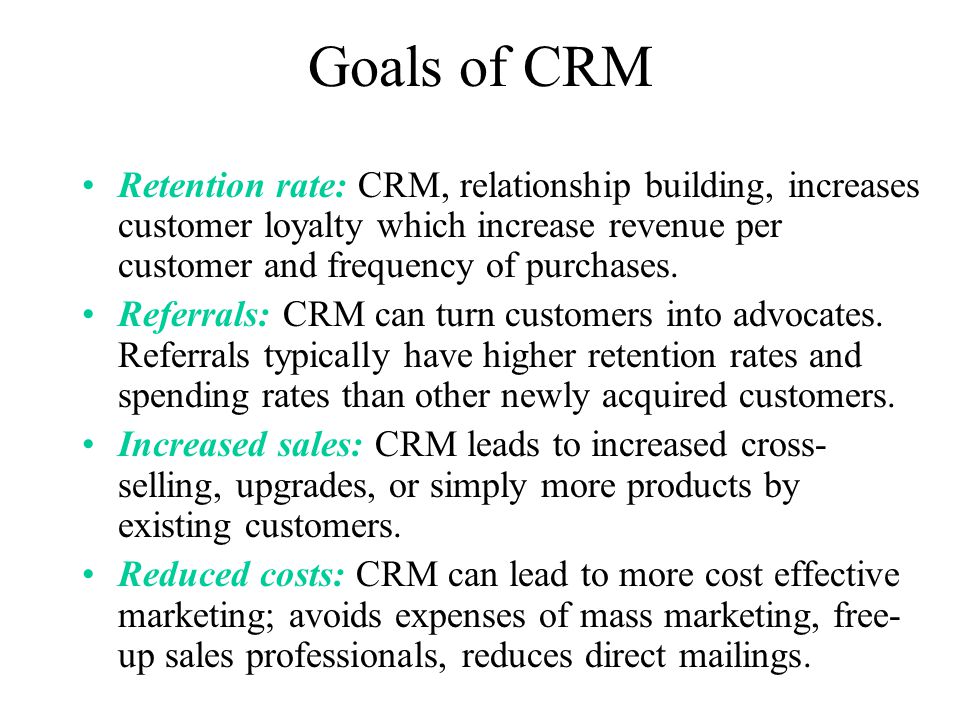 Goals of CRM

• Retention rate: CRM, relationship building, increases customer loyalty which increase revenue per customer and frequency of purchases.

• Referrals: CRM can turn customers into advocates. Referrals typically have higher retention rates and spending rates than other newly acquired customers.

• Increased sales: CRM leads to increased cross-selling, upgrades, or simply more products by existing customers.

• Reduced costs: CRM can lead to more cost effective marketing; avoids expenses of mass marketing, free-up sales professionals, reduces direct mailings.